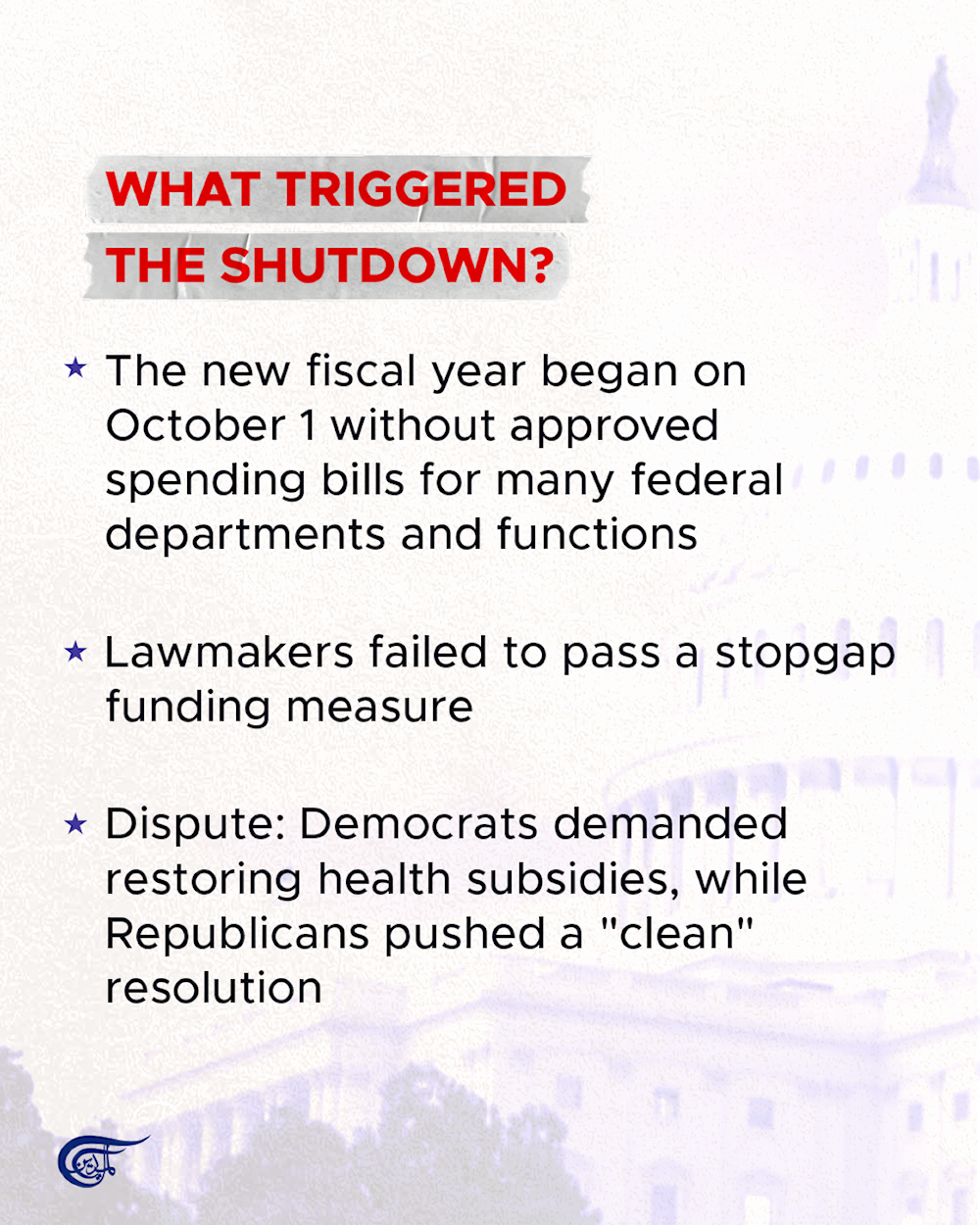 WHAT TRIGGERED THE SHUTDOWN?

★ The new fiscal year began on October 1 without approved spending bills for many federal departments and functions

★ Lawmakers failed to pass a stopgap funding measure

★ Dispute: Democrats demanded restoring health subsidies, while Republicans pushed a "clean" resolution